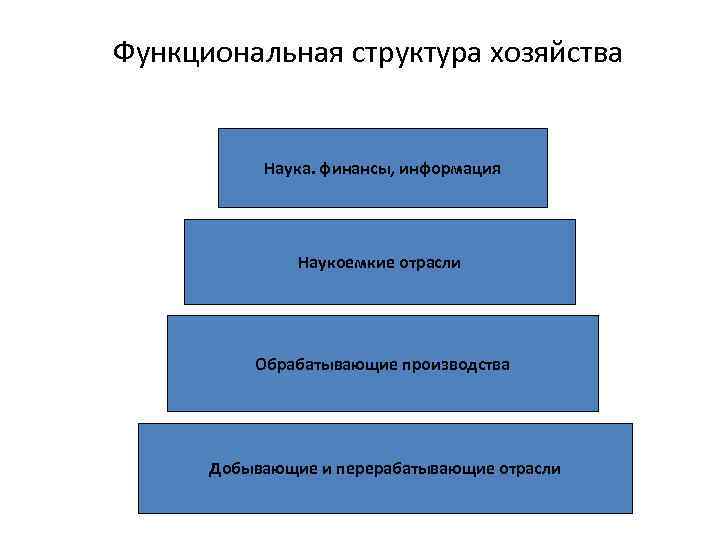 Функциональная структура хозяйства

Наука. финансы, информация

Наукоемкие отрасли

Обрабатывающие производства

Добывающие и перерабатывающие отрасли